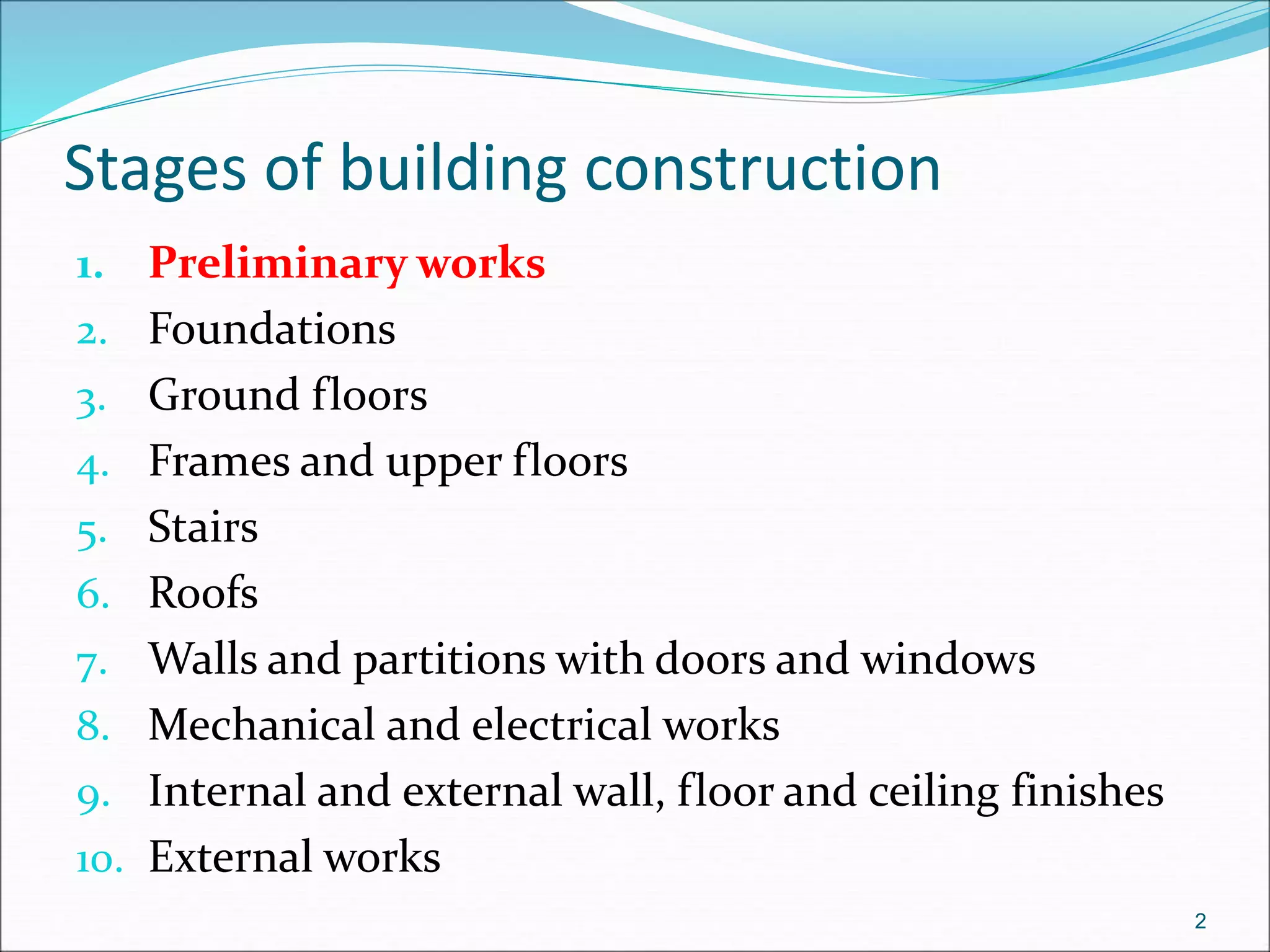 Stages of building construction

1. Preliminary works
2. Foundations
3. Ground floors
4. Frames and upper floors
5. Stairs
6. Roofs
7. Walls and partitions with doors and windows
8. Mechanical and electrical works
9. Internal and external wall, floor and ceiling finishes
10. External works

2